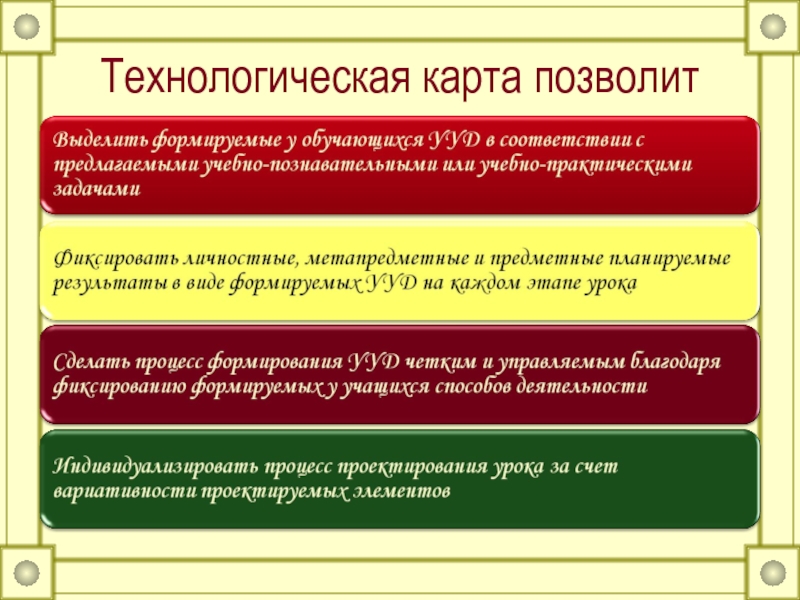 Технологическая карта позволит

Выделить формируемые у обучающихся УУД в соответствии с предлагаемыми учебно-познавательными или учебно-практическими задачами

Фиксировать личностные, метапредметные и предметные планируемые результаты в виде формируемых УУД на каждом этапе урока

Сделать процесс формирования УУД четким и управляемым благодаря фиксированию формируемых у учащихся способов деятельности

Индивидуализировать процесс проектирования урока за счет вариативности проектируемых элементов